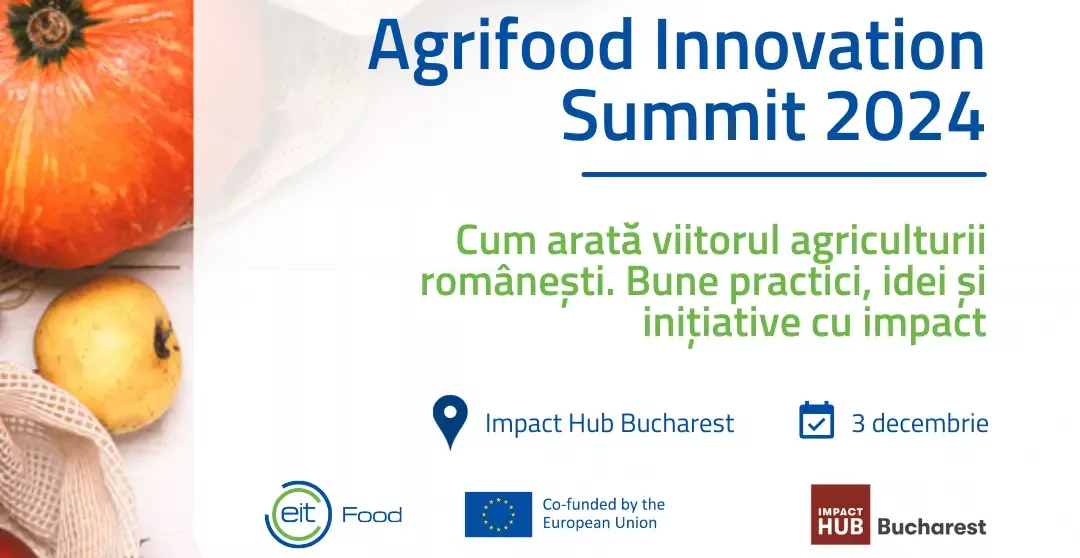 Agrifood Innovation Summit 2024

Cum arată viitorul agriculturii românești. Bune practici, idei și inițiative cu impact

Impact Hub Bucharest

3 decembrie

eit Food

Co-funded by the European Union

IMPACT HUB Bucharest